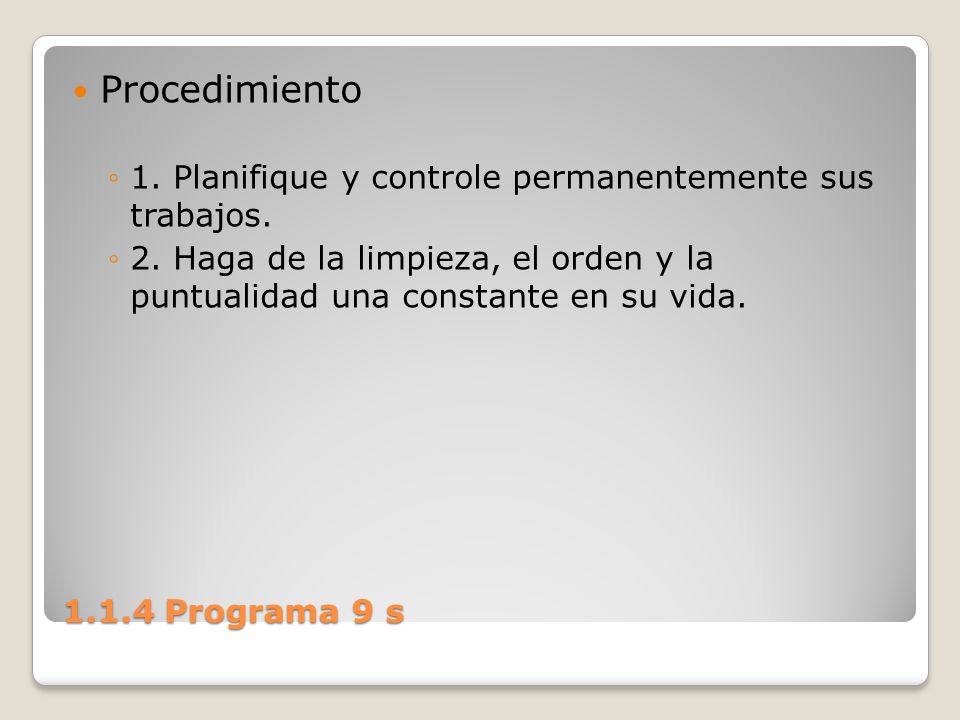 Procedimiento

1. Planifique y controle permanentemente sus trabajos.

2. Haga de la limpieza, el orden y la puntualidad una constante en su vida.

1.1.4 Programa 9 s